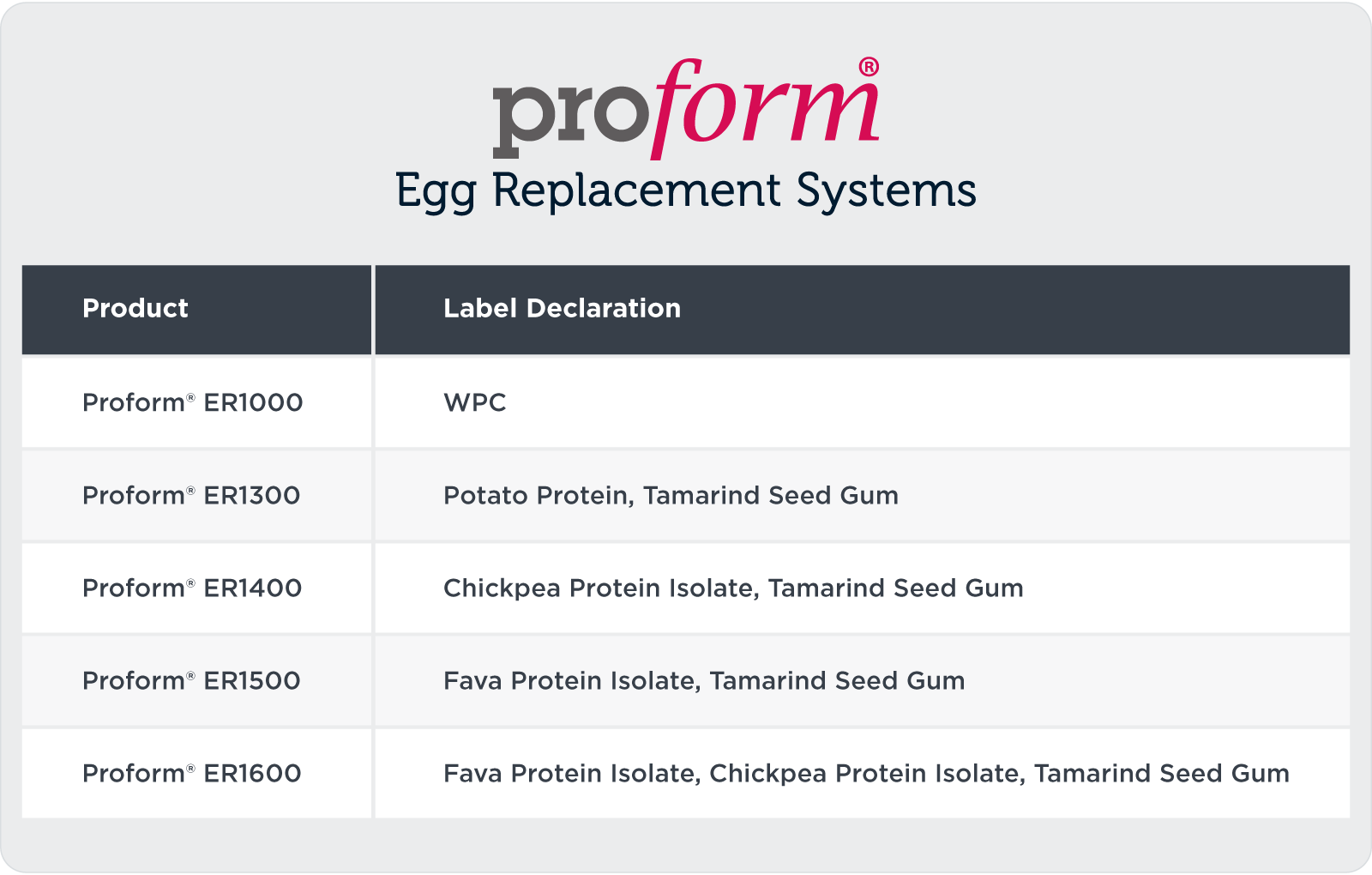 proform®
Egg Replacement Systems

| Product | Label Declaration |
|---|---|
| Proform® ER1000 | WPC |
| Proform® ER1300 | Potato Protein, Tamarind Seed Gum |
| Proform® ER1400 | Chickpea Protein Isolate, Tamarind Seed Gum |
| Proform® ER1500 | Fava Protein Isolate, Tamarind Seed Gum |
| Proform® ER1600 | Fava Protein Isolate, Chickpea Protein Isolate, Tamarind Seed Gum |